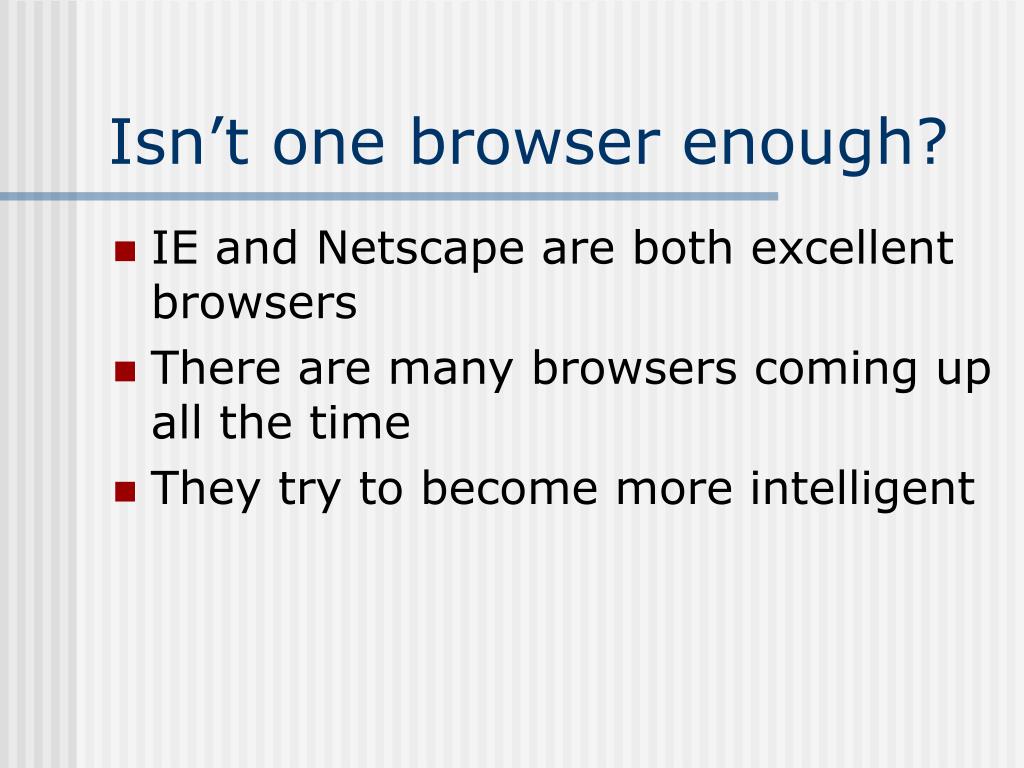 Isn’t one browser enough?

- IE and Netscape are both excellent browsers
- There are many browsers coming up all the time
- They try to become more intelligent